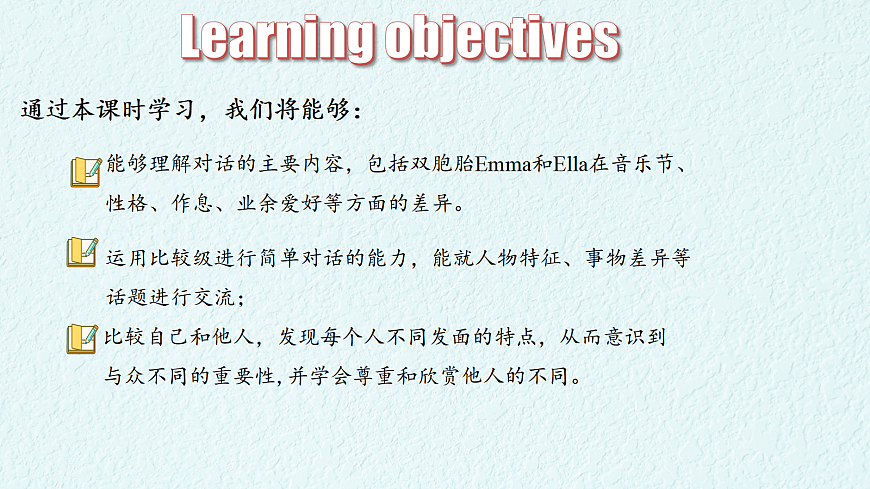 Learning objectives

通过本课时学习，我们将能够：

能够理解对话的主要内容，包括双胞胎Emma和Ella在音乐节、性格、作息、业余爱好等方面的差异。

运用比较级进行简单对话的能力，能就人物特征、事物差异等话题进行交流；

比较自己和他人，发现每个人不同发面的特点，从而意识到与众不同的重要性，并学会尊重和欣赏他人的不同。